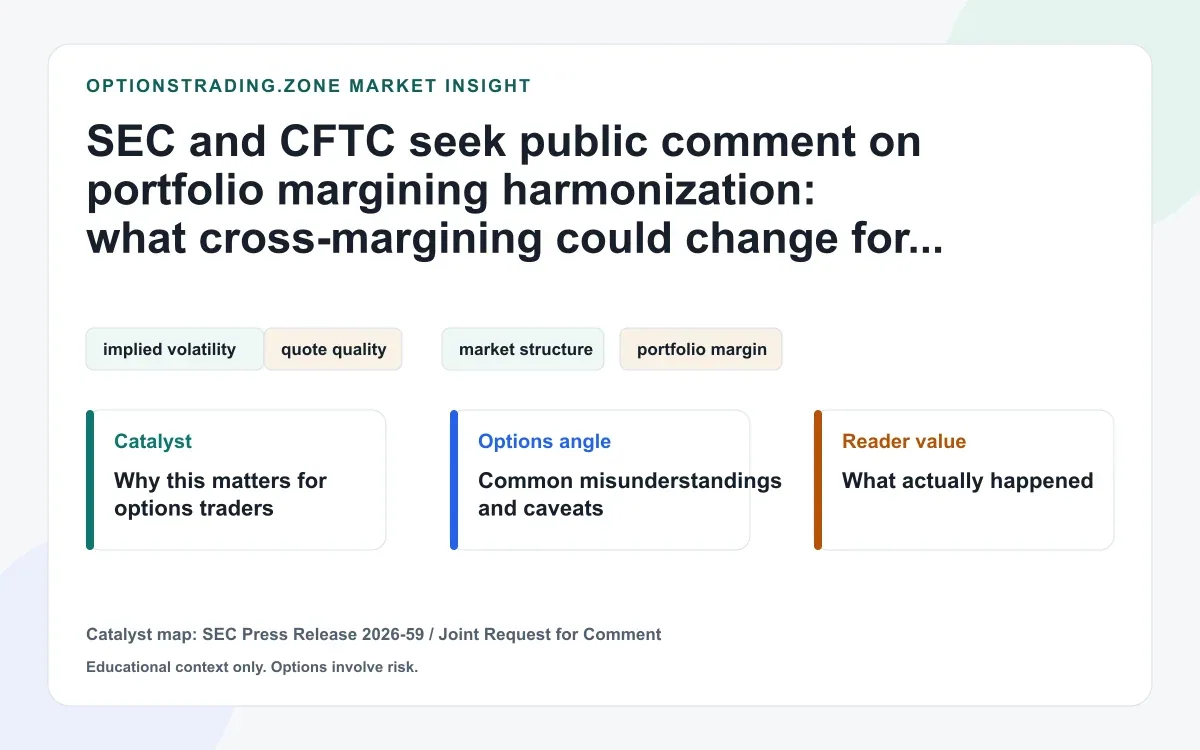 OPTIONSTRADING.ZONE MARKET INSIGHT

SEC and CFTC seek public comment on portfolio margining harmonization: what cross-margining could change for...

implied volatility

quote quality

market structure

portfolio margin

Catalyst

Why this matters for options traders

Options angle

Common misunderstandings and caveats

Reader value

What actually happened

Catalyst map: SEC Press Release 2026-59 / Joint Request for Comment

Educational context only. Options involve risk.